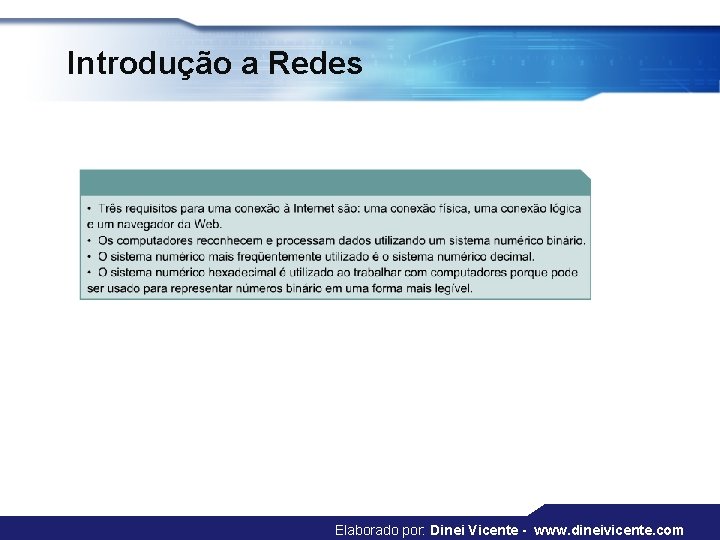 Introdução a Redes

• Três requisitos para uma conexão à Internet são: uma conexão física, uma conexão lógica e um navegador da Web.
• Os computadores reconhecem e processam dados utilizando um sistema numérico binário.
• O sistema numérico mais freqüentemente utilizado é o sistema numérico decimal.
• O sistema numérico hexadecimal é utilizado ao trabalhar com computadores porque pode ser usado para representar números binário em uma forma mais legível.

Elaborado por: Dinei Vicente - www.dineivicente.com